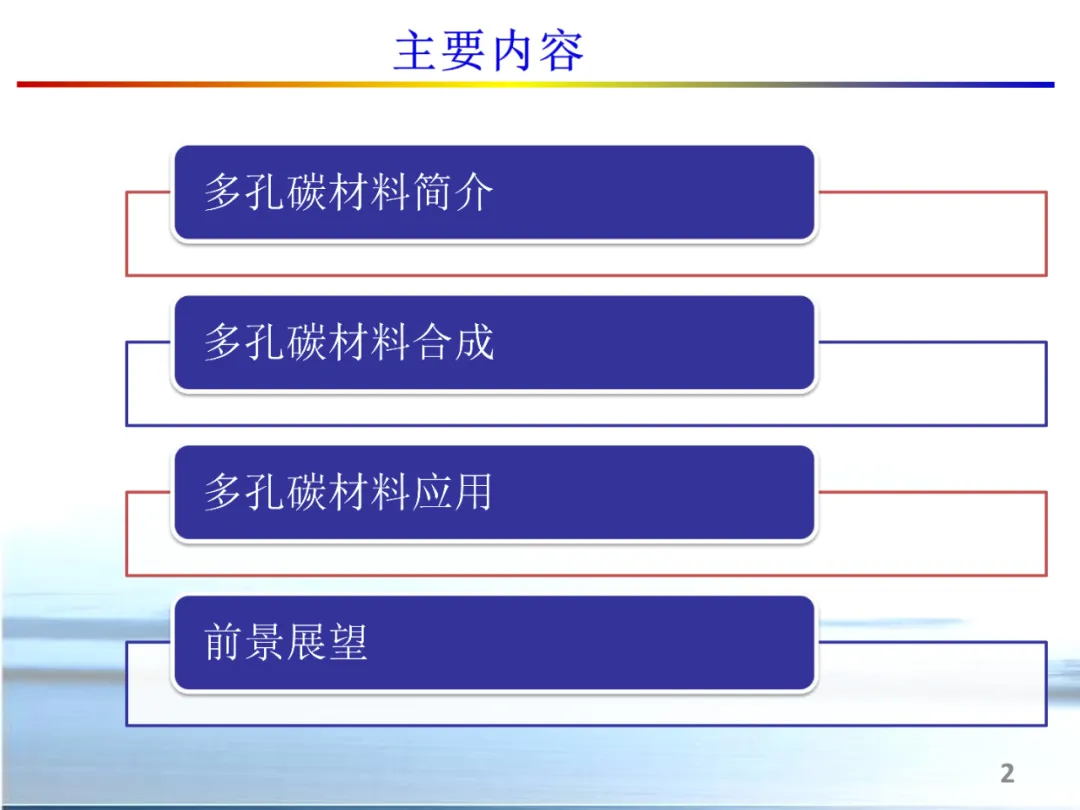 主要内容

多孔碳材料简介

多孔碳材料合成

多孔碳材料应用

前景展望

2